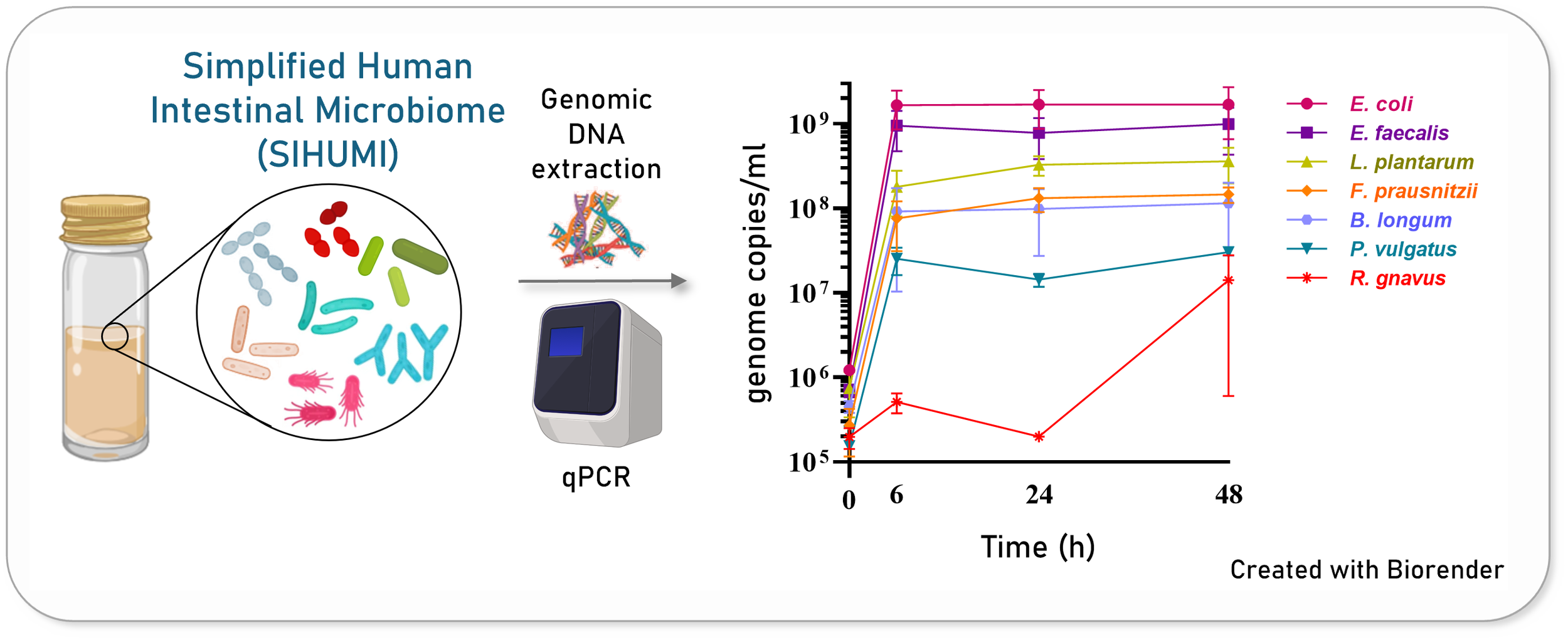 Simplified Human Intestinal Microbiome (SIHUMI)

Genomic DNA extraction

qPCR

genome copies/ml

$10^9$
$10^8$
$10^7$
$10^6$
$10^5$

0
6
24
48

Time (h)

E. coli
E. faecalis
L. plantarum
F. prausnitzii
B. longum
P. vulgatus
R. gnavus

Created with Biorender